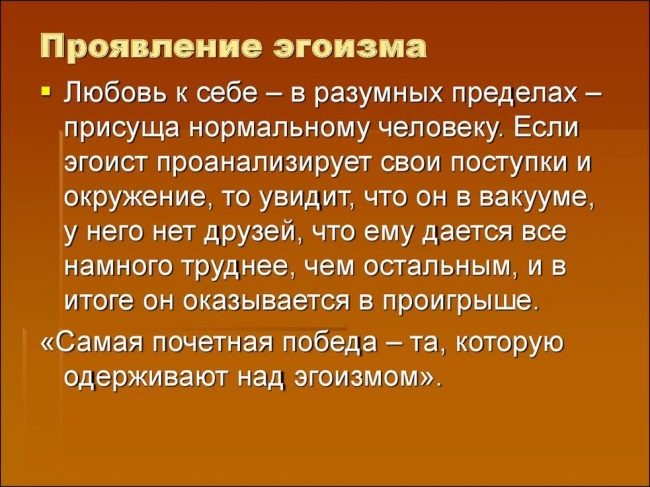 Проявление эгоизма

Любовь к себе – в разумных пределах – присуща нормальному человеку. Если эгоист проанализирует свои поступки и окружение, то увидит, что он в вакууме, у него нет друзей, что ему дается все намного труднее, чем остальным, и в итоге он оказывается в проигрыше.

«Самая почетная победа – та, которую одерживают над эгоизмом».